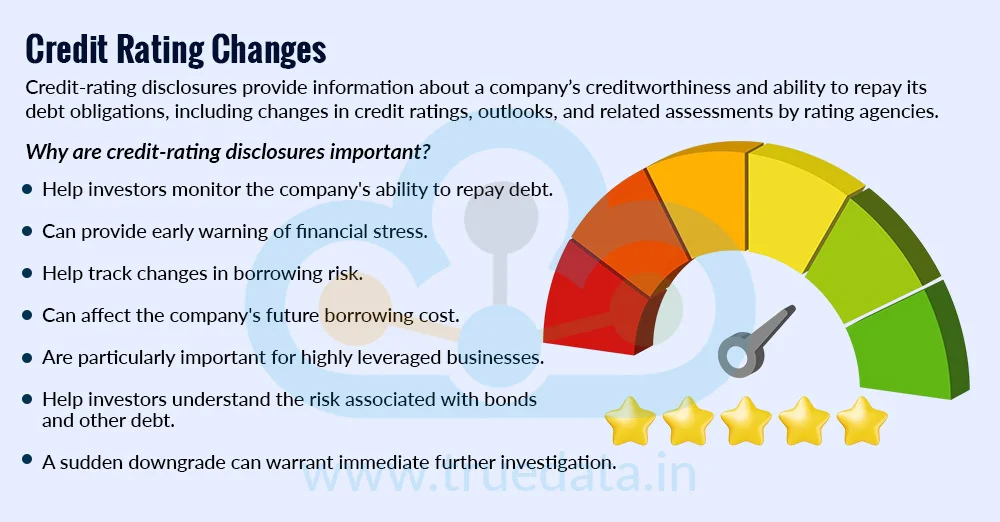 Credit Rating Changes

Credit-rating disclosures provide information about a company's creditworthiness and ability to repay its debt obligations, including changes in credit ratings, outlooks, and related assessments by rating agencies.

Why are credit-rating disclosures important?

• Help investors monitor the company's ability to repay debt.
• Can provide early warning of financial stress.
• Help track changes in borrowing risk.
• Can affect the company's future borrowing cost.
• Are particularly important for highly leveraged businesses.
• Help investors understand the risk associated with bonds and other debt.
• A sudden downgrade can warrant immediate further investigation.

www.truedata.in